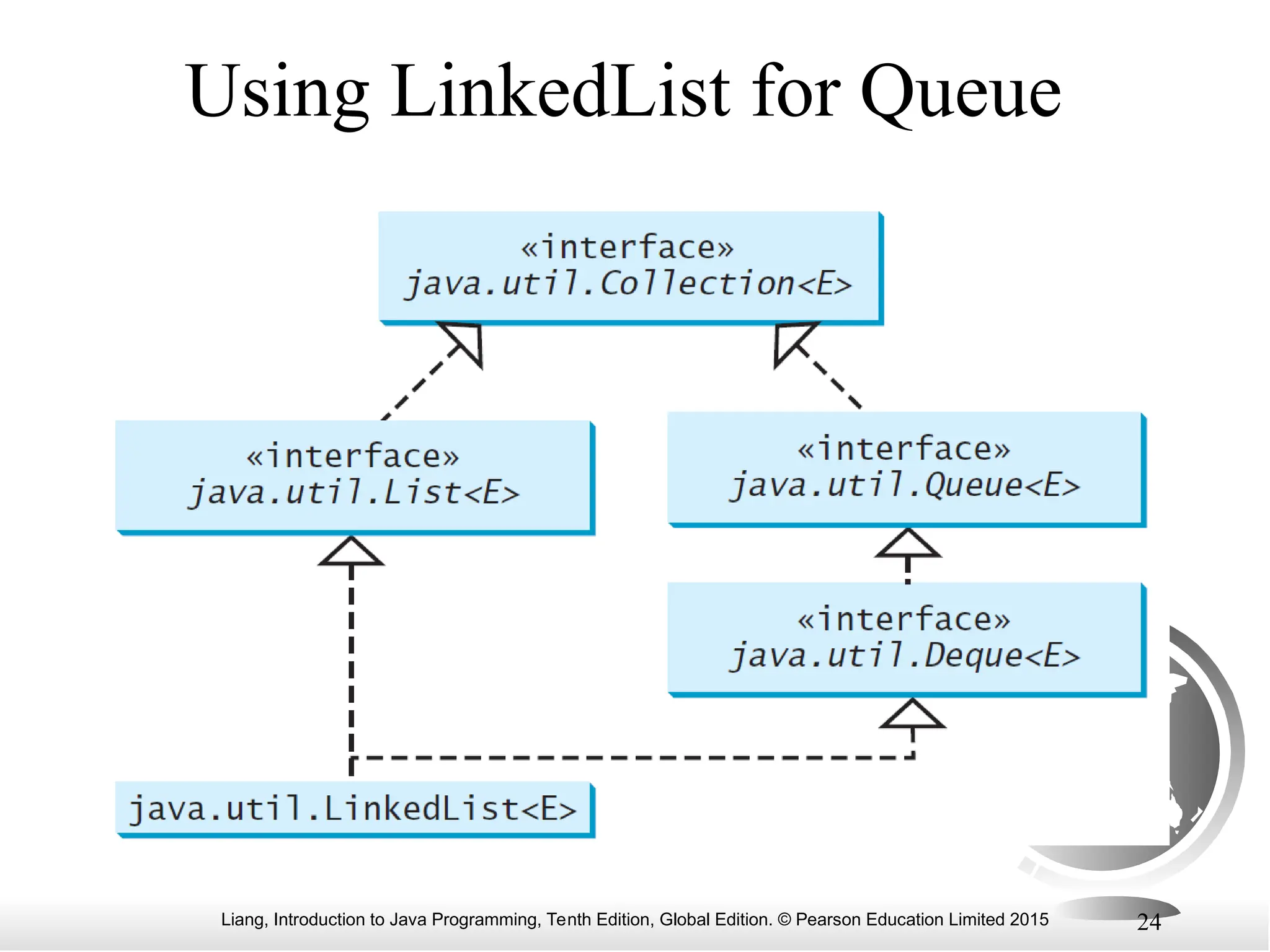 Using LinkedList for Queue

«interface»
java.util.Collection<E>

«interface»
java.util.List<E>

«interface»
java.util.Queue<E>

«interface»
java.util.Deque<E>

java.util.LinkedList<E>

Liang, Introduction to Java Programming, Tenth Edition, Global Edition. © Pearson Education Limited 2015

24